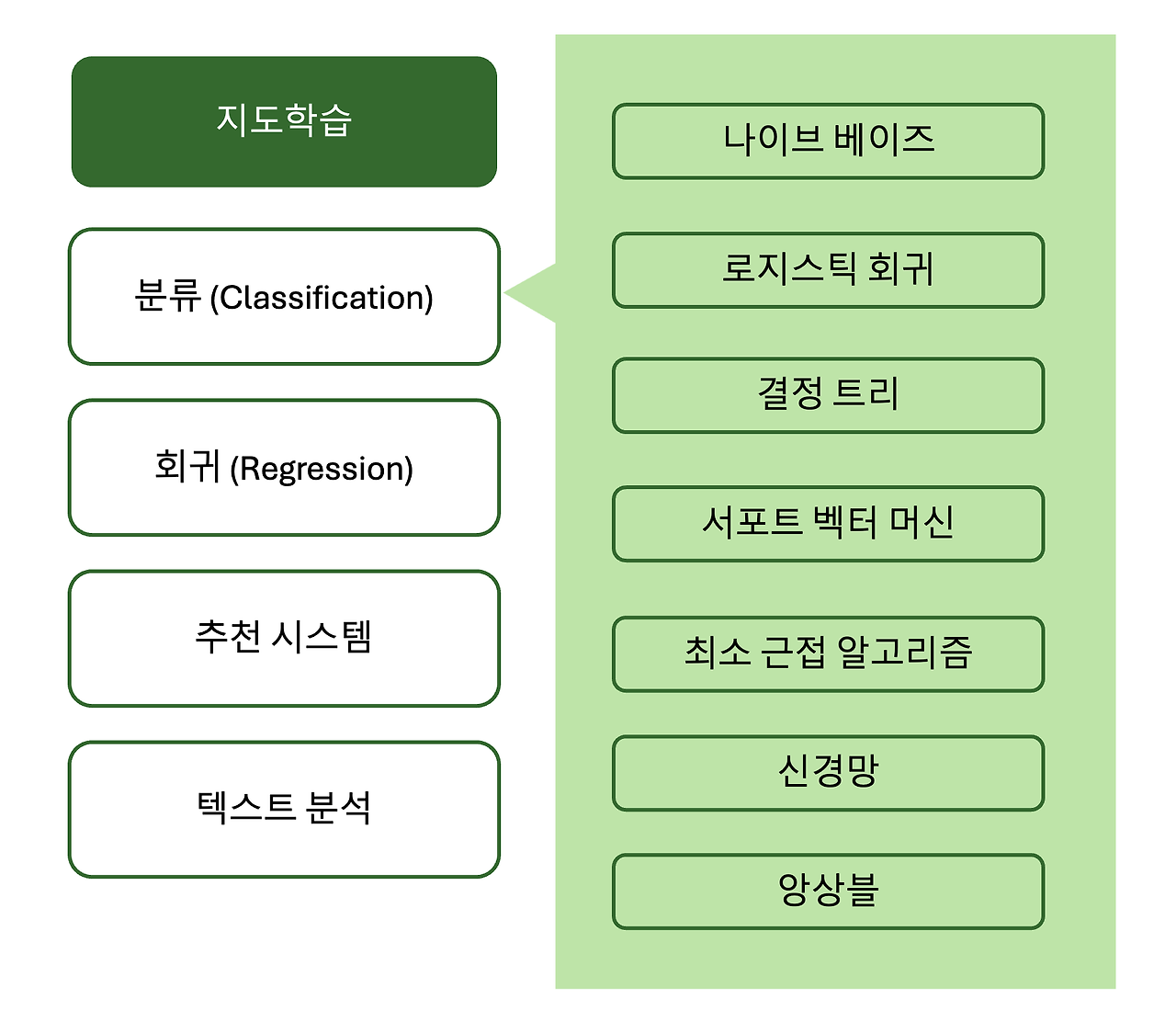 지도학습

분류 (Classification)

회귀 (Regression)

추천 시스템

텍스트 분석

나이브 베이즈

로지스틱 회귀

결정 트리

서포트 벡터 머신

최소 근접 알고리즘

신경망

앙상블